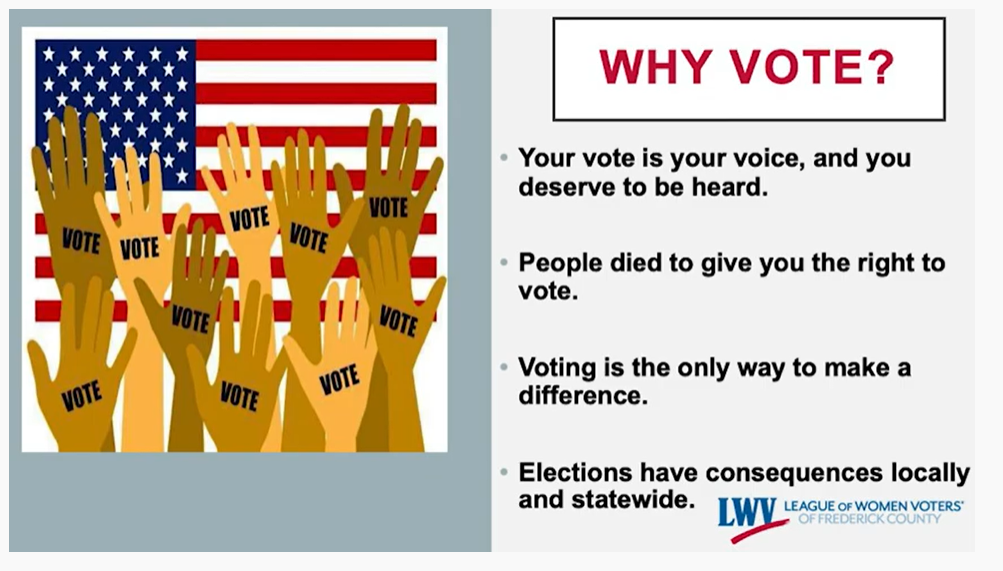 VOTE
VOTE
VOTE
VOTE
VOTE
VOTE
VOTE
VOTE
VOTE
VOTE

WHY VOTE?

• Your vote is your voice, and you deserve to be heard.

• People died to give you the right to vote.

• Voting is the only way to make a difference.

• Elections have consequences locally and statewide.

LWV LEAGUE OF WOMEN VOTERS® OF FREDERICK COUNTY